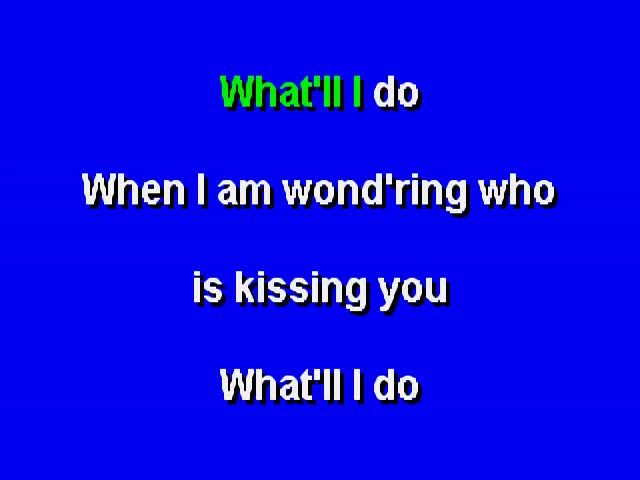 What'll I do

When I am wond'ring who

is kissing you

What'll I do